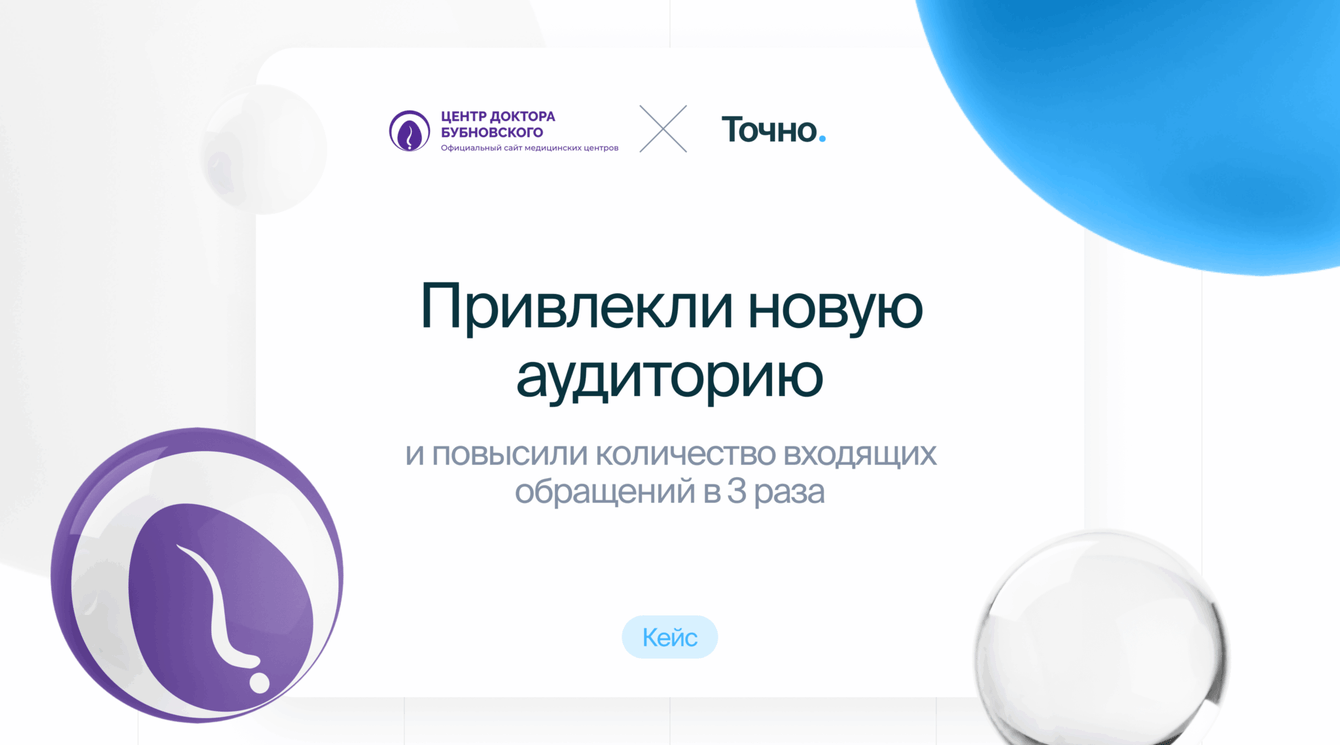 ЦЕНТР ДОКТОРА БУБНОВСКОГО
Официальный сайт медицинских центров

Точно.

Привлекли новую аудиторию

и повысили количество входящих обращений в 3 раза

Кейс